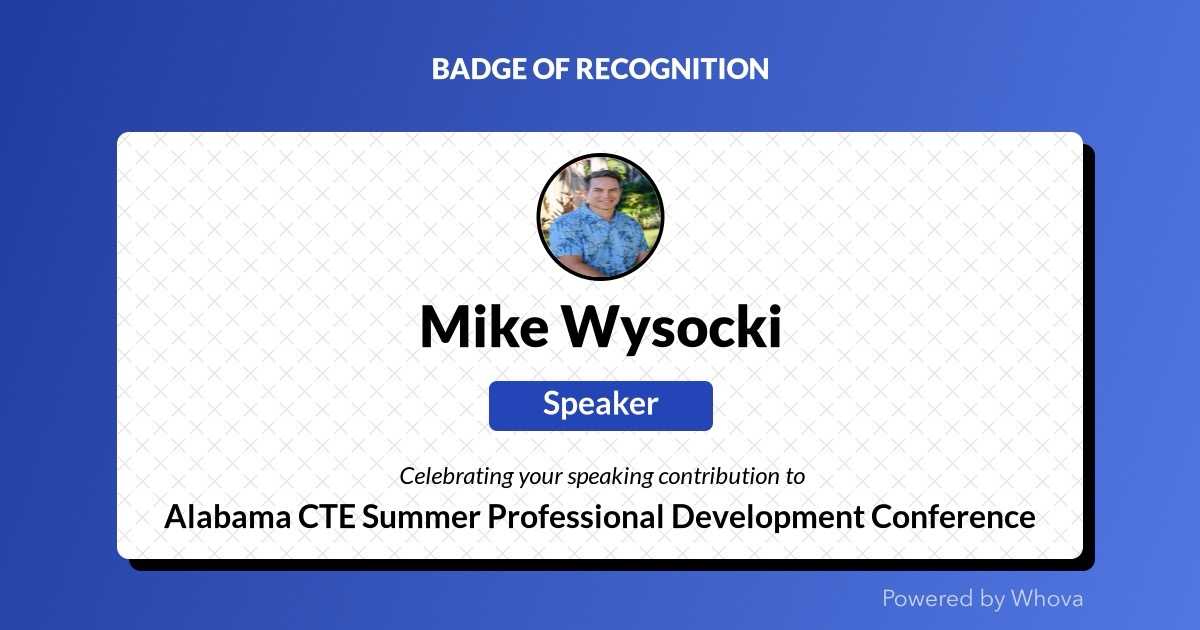 BADGE OF RECOGNITION

Mike Wysocki

Speaker

Celebrating your speaking contribution to

Alabama CTE Summer Professional Development Conference

Powered by Whova